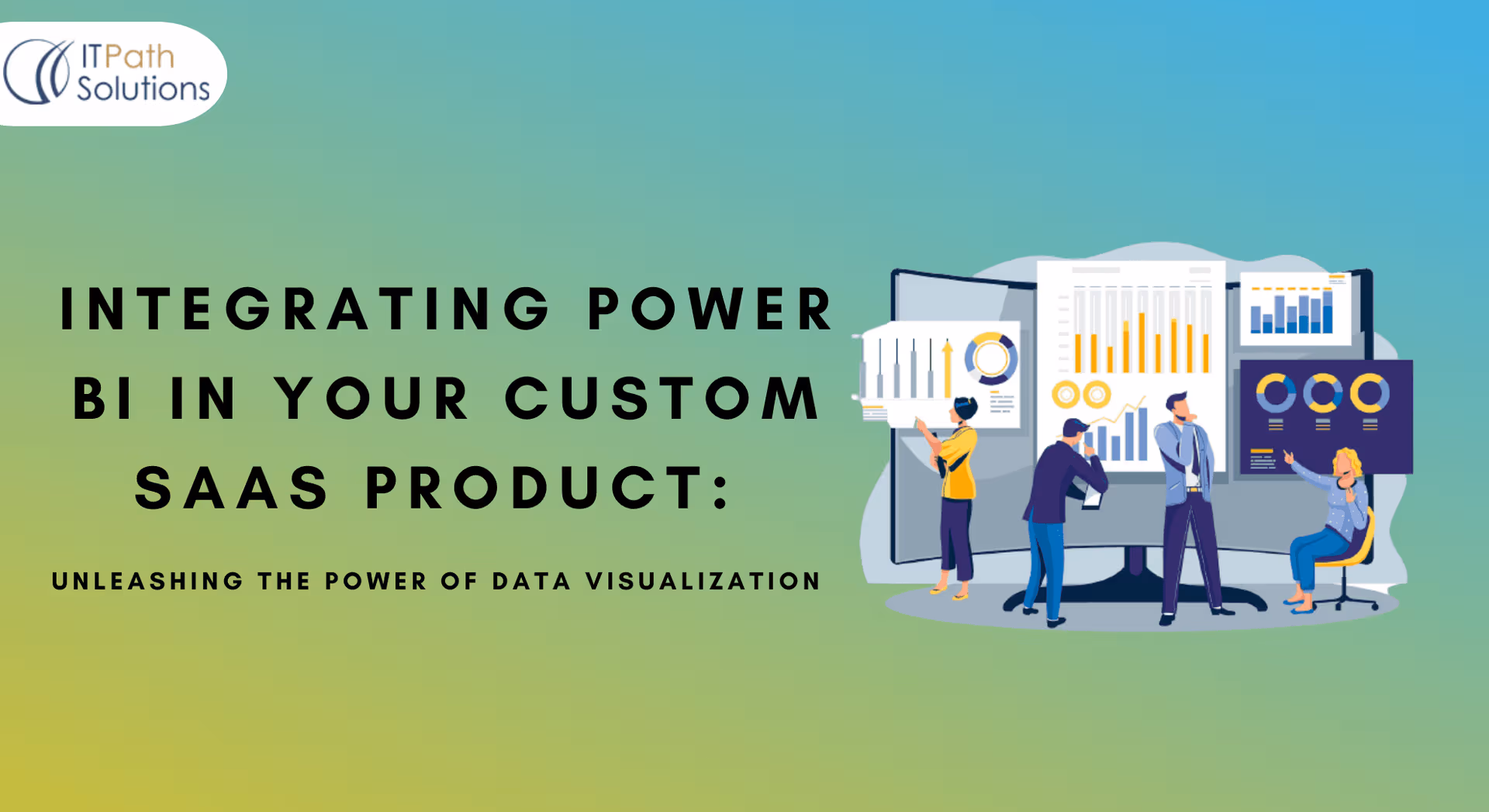 ITPath Solutions

INTEGRATING POWER BI IN YOUR CUSTOM SAAS PRODUCT:

UNLEASHING THE POWER OF DATA VISUALIZATION